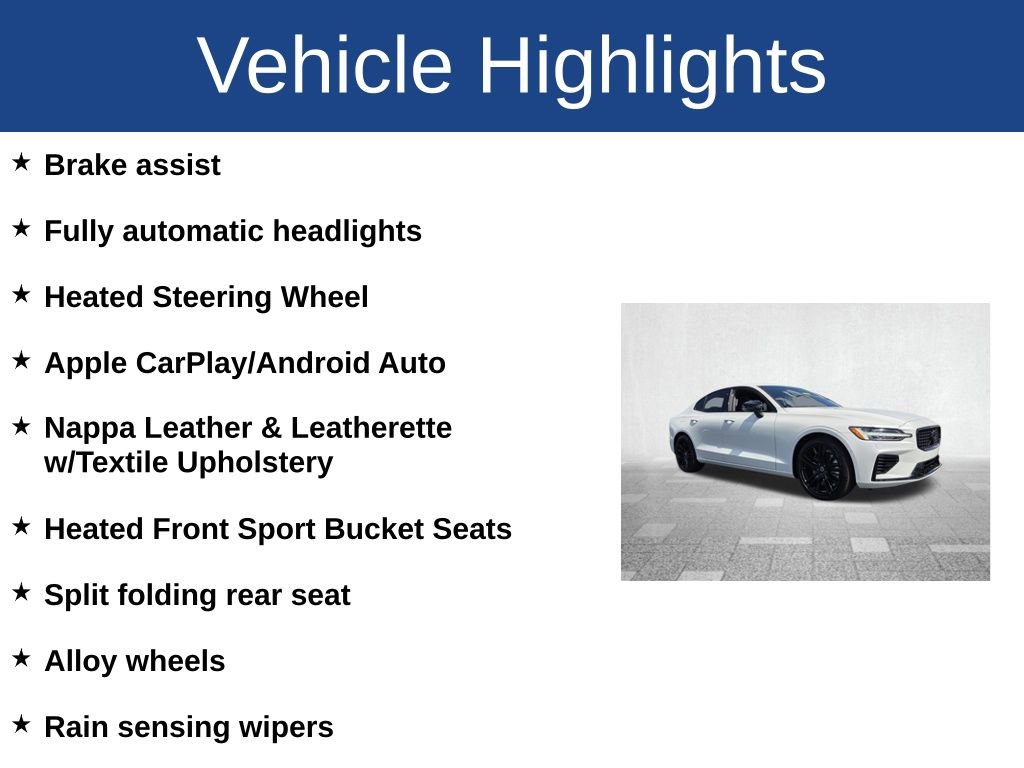 Vehicle Highlights

★ Brake assist

★ Fully automatic headlights

★ Heated Steering Wheel

★ Apple CarPlay/Android Auto

★ Nappa Leather & Leatherette w/Textile Upholstery

★ Heated Front Sport Bucket Seats

★ Split folding rear seat

★ Alloy wheels

★ Rain sensing wipers